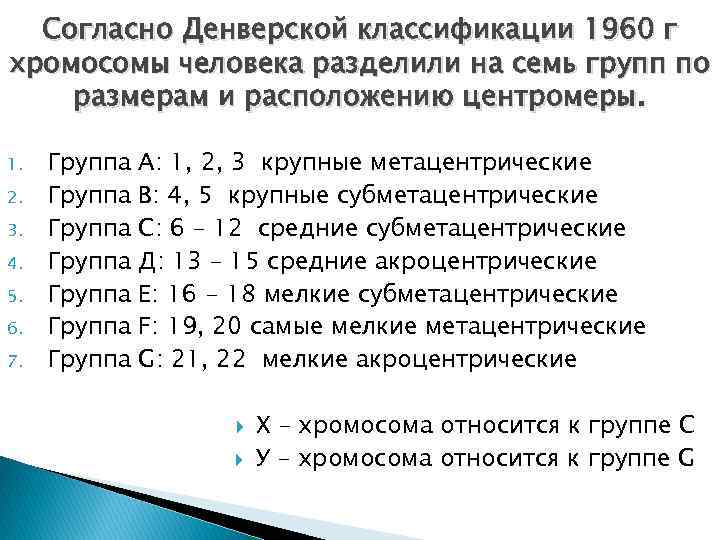 Согласно Денверской классификации 1960 г хромосомы человека разделили на семь групп по размерам и расположению центромеры.

1. Группа А: 1, 2, 3 крупные метацентрические
2. Группа В: 4, 5 крупные субметацентрические
3. Группа С: 6 – 12 средние субметацентрические
4. Группа Д: 13 – 15 средние акроцентрические
5. Группа Е: 16 – 18 мелкие субметацентрические
6. Группа F: 19, 20 самые мелкие метацентрические
7. Группа G: 21, 22 мелкие акроцентрические

Х – хромосома относится к группе С
У – хромосома относится к группе G